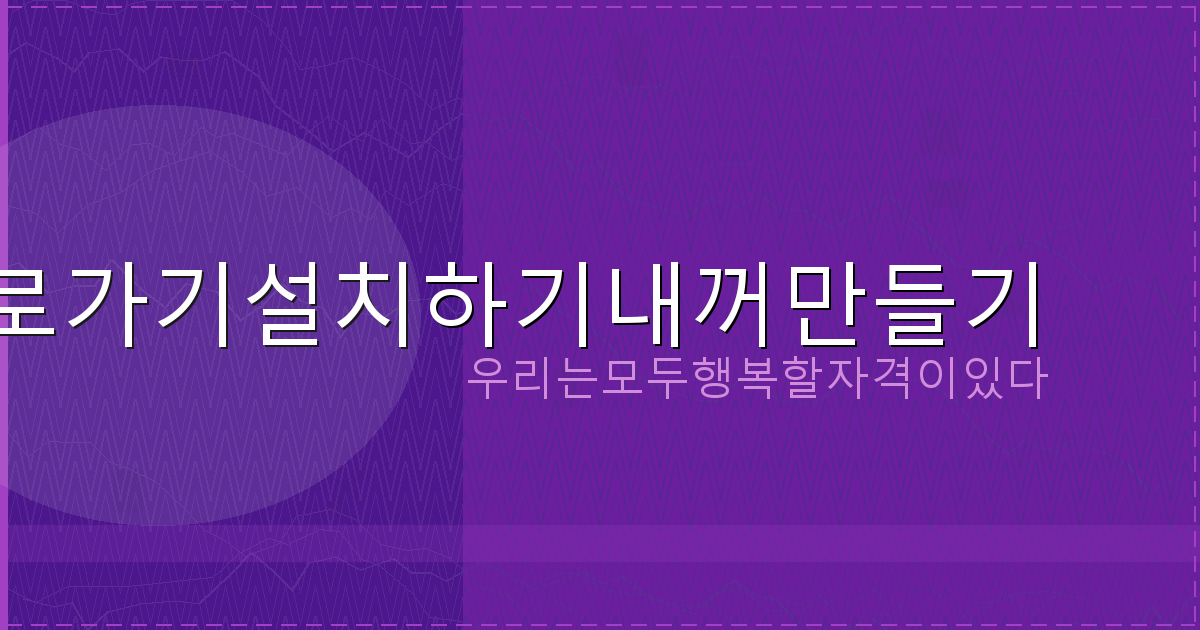 로가기설치하기내꺼만들기

우리는모두행복할자격이있다